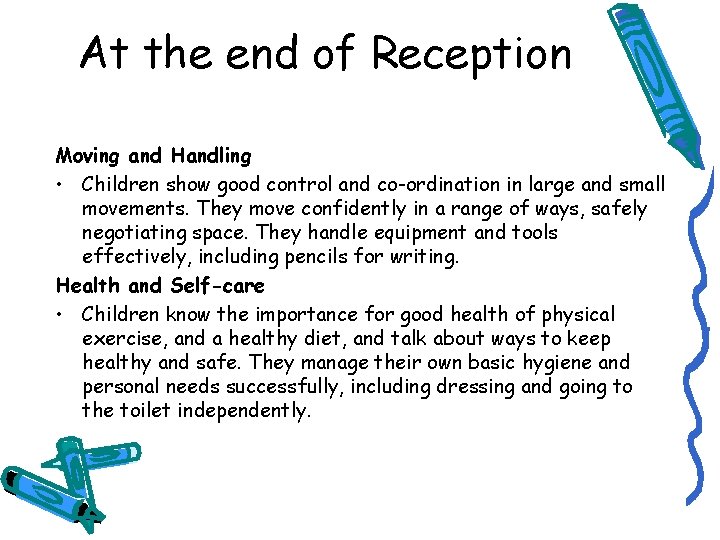 At the end of Reception

Moving and Handling

• Children show good control and co-ordination in large and small movements. They move confidently in a range of ways, safely negotiating space. They handle equipment and tools effectively, including pencils for writing.

Health and Self-care

• Children know the importance for good health of physical exercise, and a healthy diet, and talk about ways to keep healthy and safe. They manage their own basic hygiene and personal needs successfully, including dressing and going to the toilet independently.